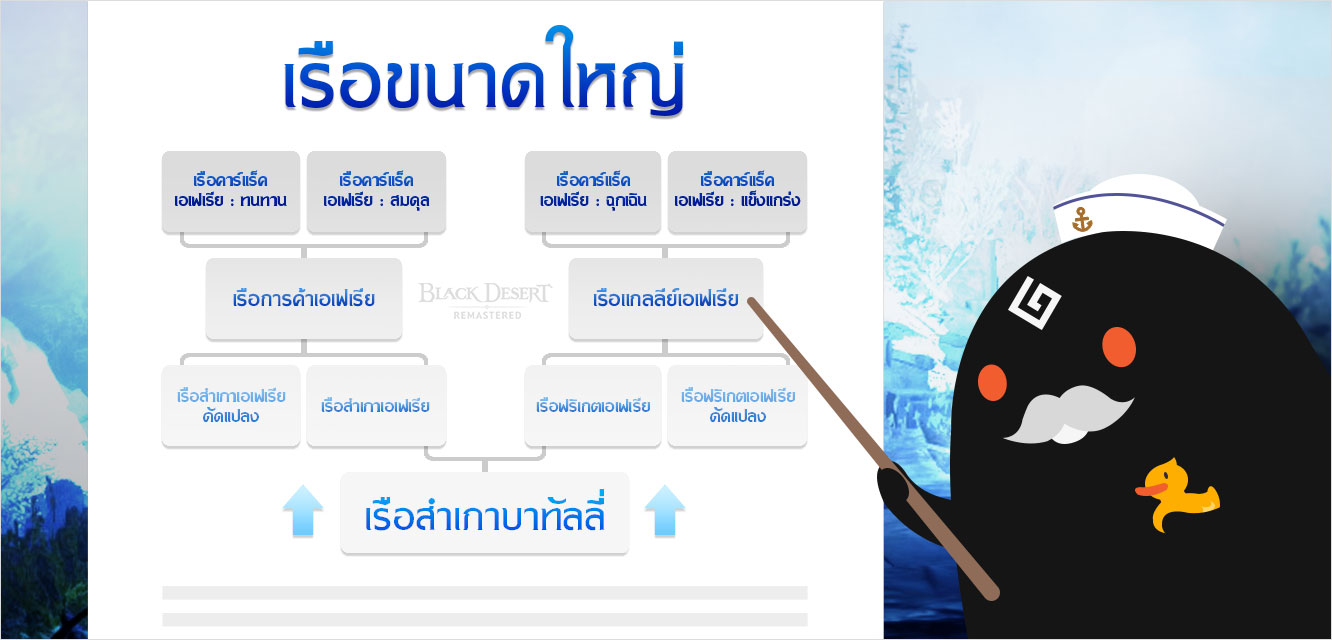 เรือขนาดใหญ่

เรือคาร์แร็ค เอเฟเรีย : ทนทาน

เรือคาร์แร็ค เอเฟเรีย : สมดุล

เรือคาร์แร็ค เอเฟเรีย : ฉุกเฉิน

เรือคาร์แร็ค เอเฟเรีย : แข็งแกร่ง

เรือการค้าเอเฟเรีย

BLACK DESERT REMASTERED

เรือแกลลีย์เอเฟเรีย

เรือสำเภาเอเฟเรีย ดัดแปลง

เรือสำเภาเอเฟเรีย

เรือฟริเกตเอเฟเรีย

เรือฟริเกตเอเฟเรีย ดัดแปลง

เรือสำเภาบาทัลลี่